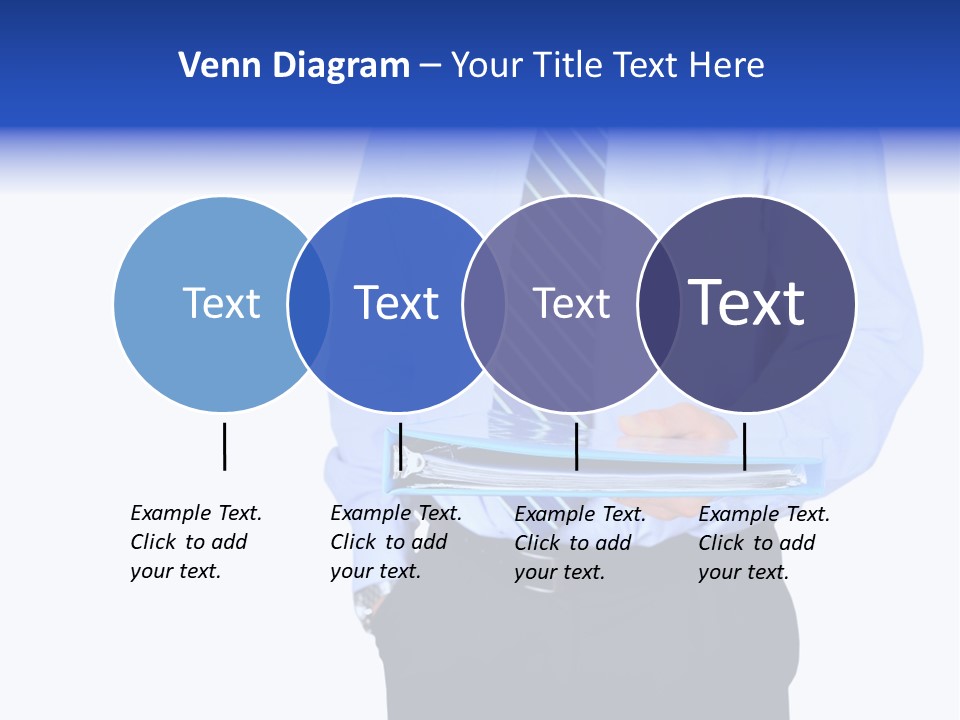 Venn Diagram – Your Title Text Here

Text

Text

Text

Text

Example Text. Click to add your text.

Example Text. Click to add your text.

Example Text. Click to add your text.

Example Text. Click to add your text.